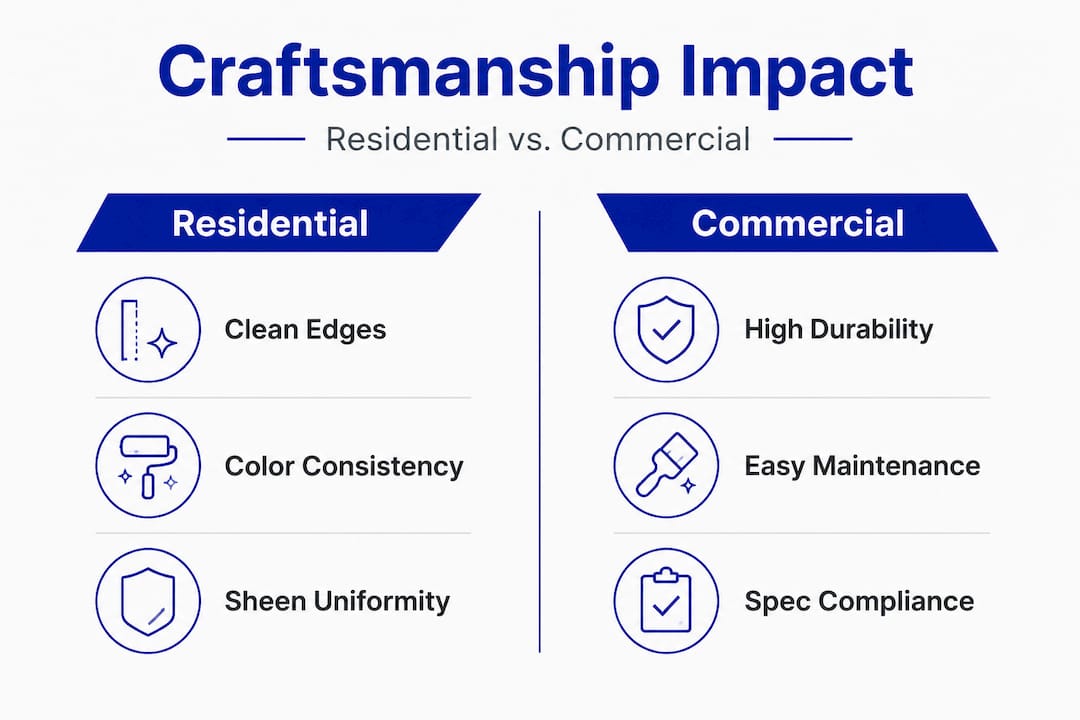 Craftsmanship Impact

Residential vs. Commercial

Residential

Clean Edges

Color Consistency

Sheen Uniformity

Commercial

High Durability

Easy Maintenance

Spec Compliance